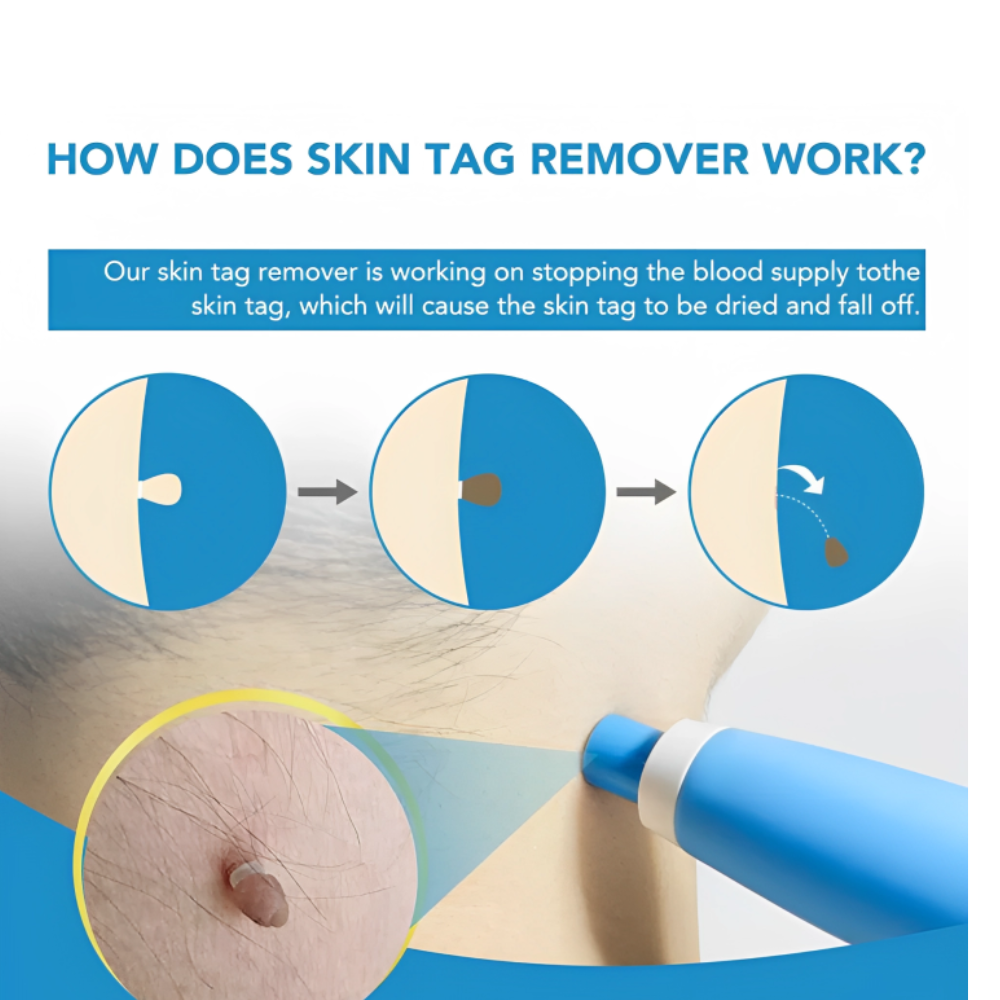 HOW DOES SKIN TAG REMOVER WORK?

Our skin tag remover is working on stopping the blood supply tothe skin tag, which will cause the skin tag to be dried and fall off.